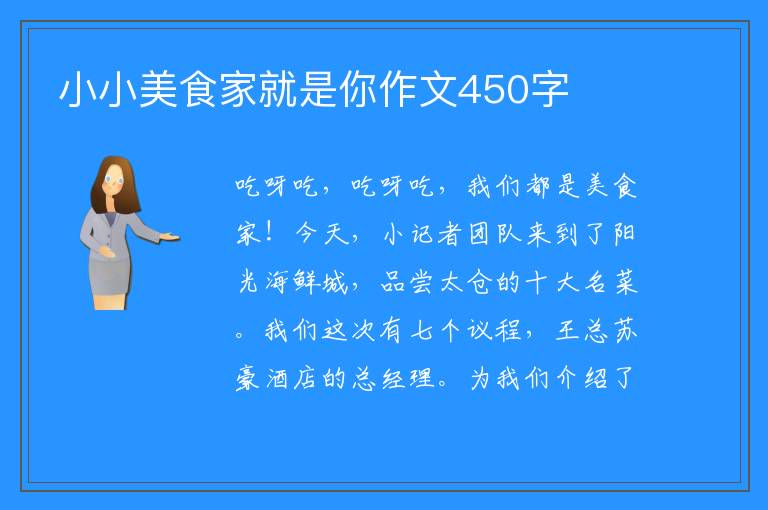 小小美食家就是你作文450字

吃呀吃，吃呀吃，我们都是美食家！今天，小记者团队来到了阳光海鲜城，品尝太仓的十大名菜。我们这次有七个议程，王总苏豪酒店的总经理。为我们介绍了